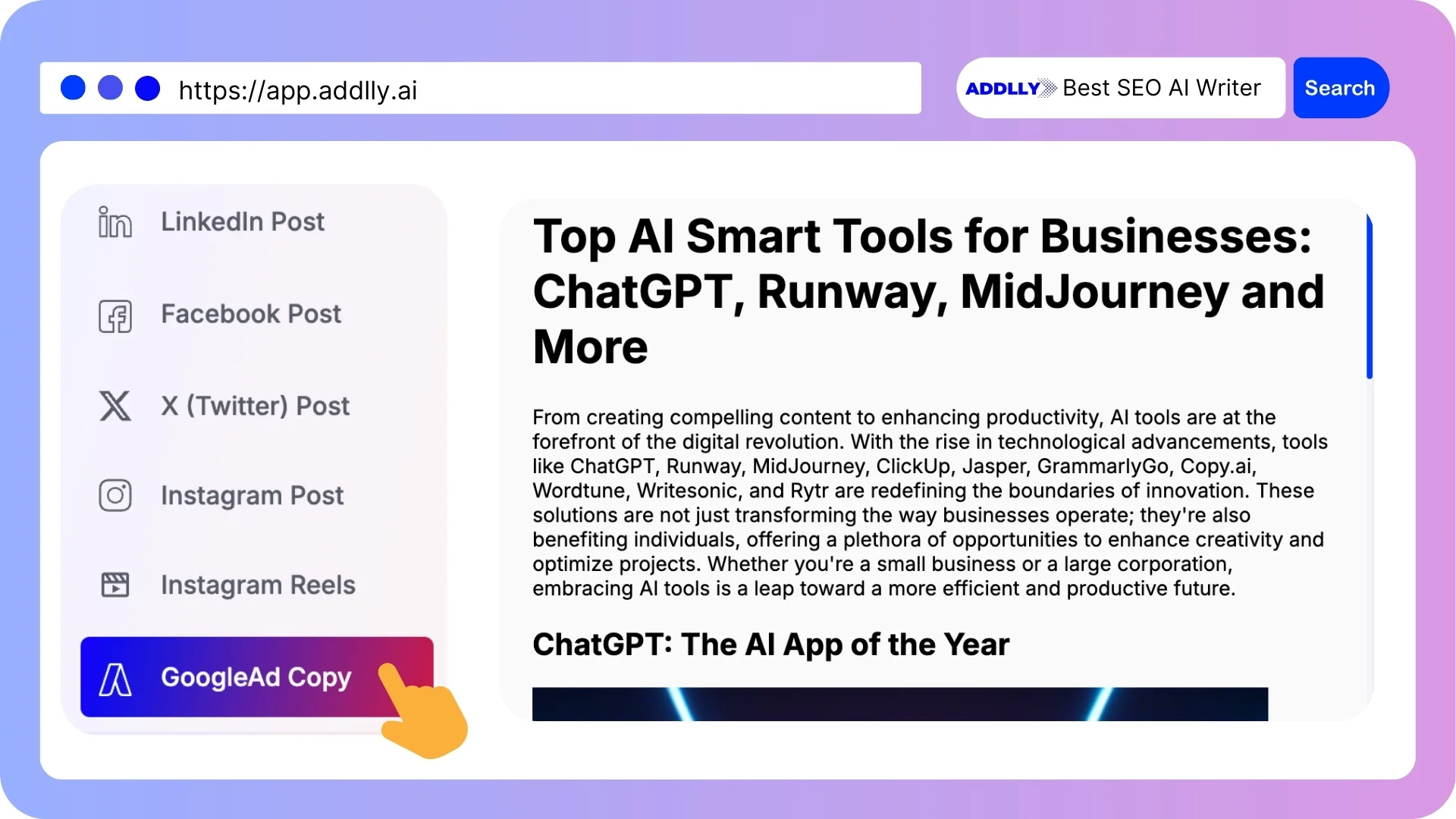 https://app.addlly.ai

ADDLLY Best SEO AI Writer

Search

LinkedIn Post

Facebook Post

X (Twitter) Post

Instagram Post

Instagram Reels

GoogleAd Copy

Top AI Smart Tools for Businesses: ChatGPT, Runway, MidJourney and More

From creating compelling content to enhancing productivity, AI tools are at the forefront of the digital revolution. With the rise in technological advancements, tools like ChatGPT, Runway, MidJourney, ClickUp, Jasper, GrammarlyGo, Copy.ai, Wordtune, Writesonic, and Rytr are redefining the boundaries of innovation. These solutions are not just transforming the way businesses operate; they're also benefiting individuals, offering a plethora of opportunities to enhance creativity and optimize projects. Whether you're a small business or a large corporation, embracing AI tools is a leap toward a more efficient and productive future.

ChatGPT: The AI App of the Year